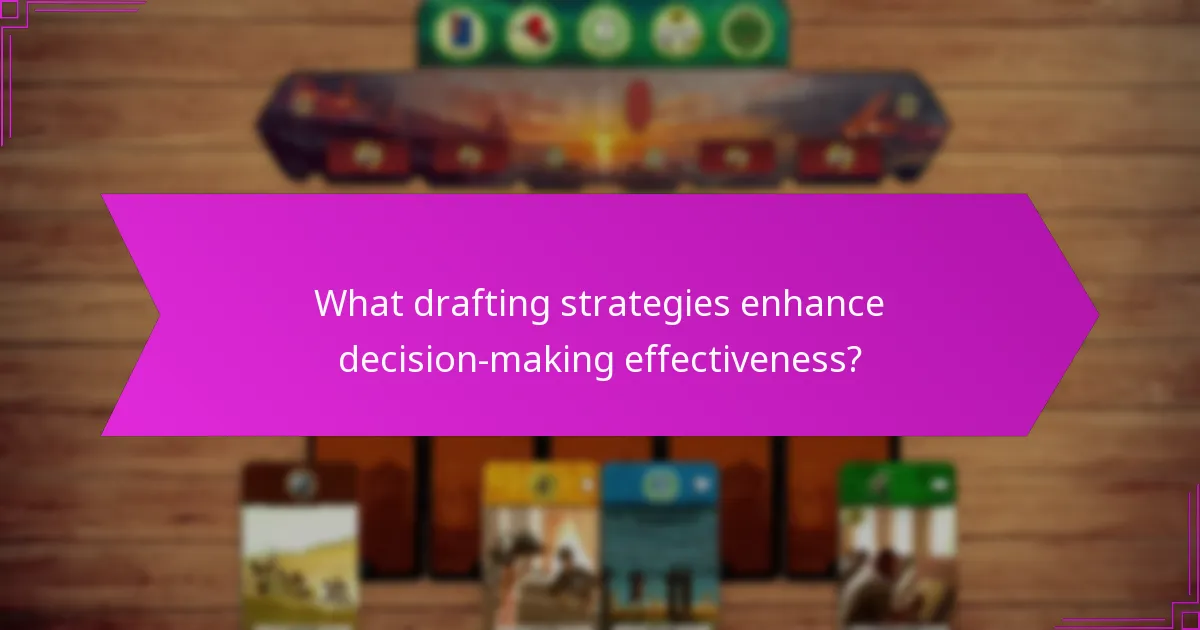 What drafting strategies enhance decision-making effectiveness?